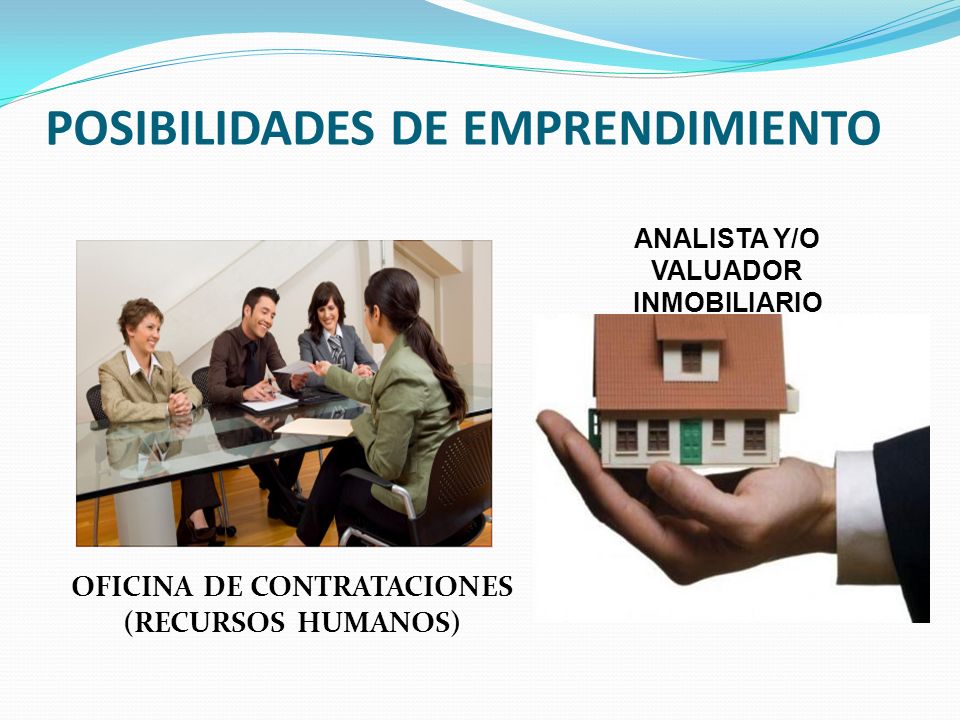 POSIBILIDADES DE EMPRENDIMIENTO

ANALISTA Y/O VALUADOR INMOBILIARIO

OFICINA DE CONTRATACIONES (RECURSOS HUMANOS)